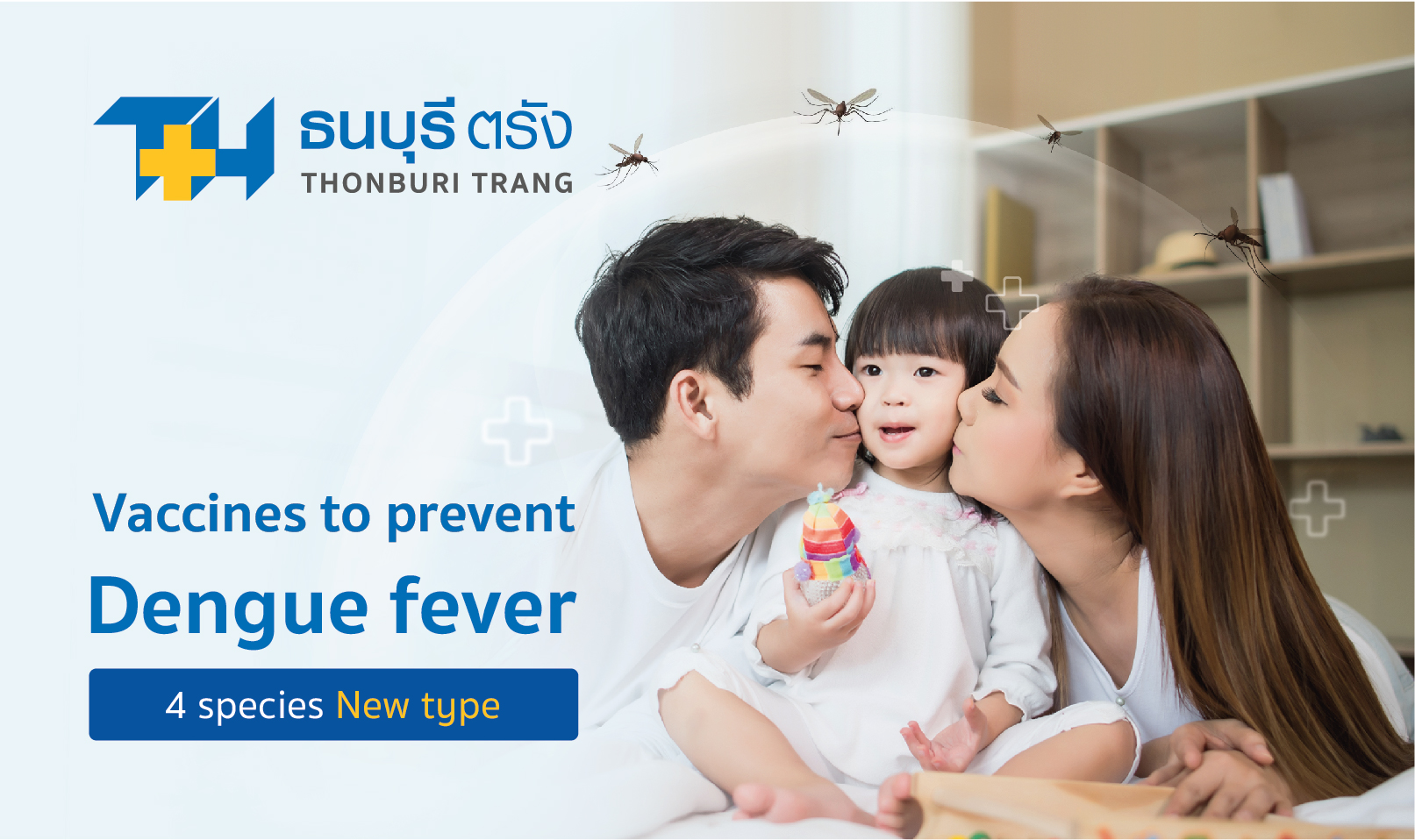 ธนบุรี ตรัง
THONBURI TRANG

Vaccines to prevent
Dengue fever

4 species New type